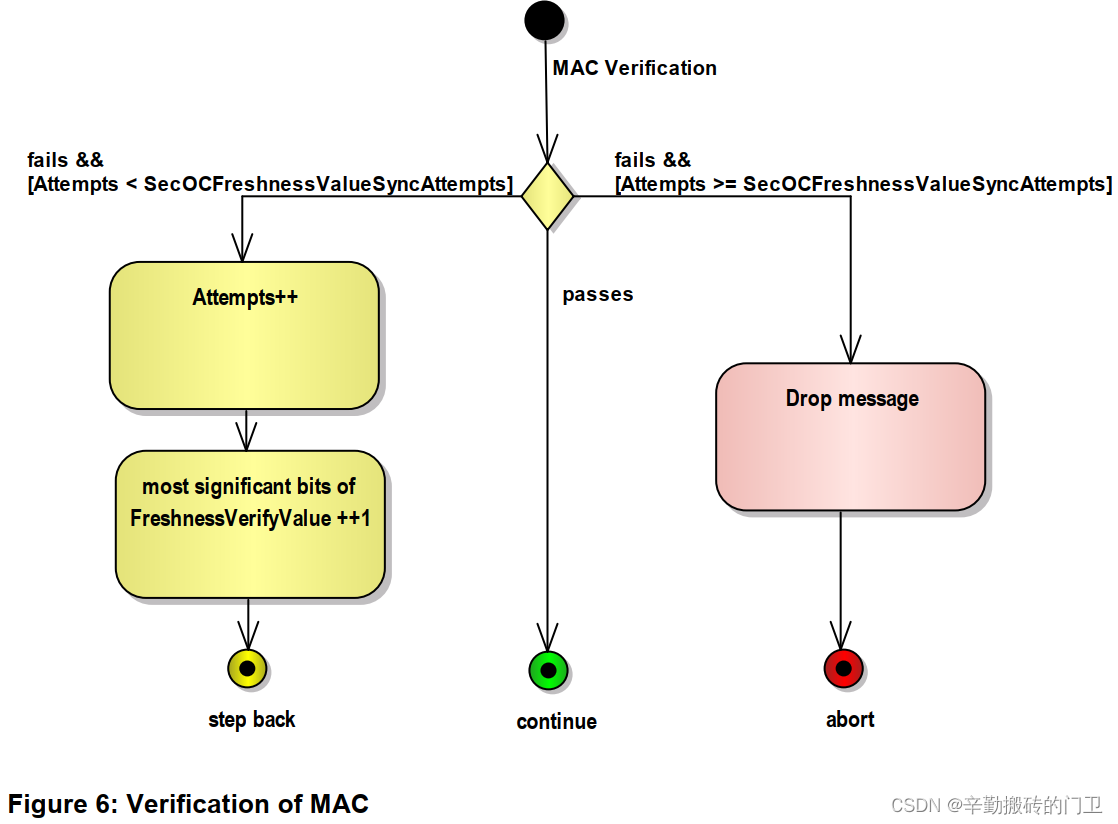 MAC Verification

fails && [Attempts < SecOCFreshnessValueSyncAttempts]

fails && [Attempts >= SecOCFreshnessValueSyncAttempts]

Attempts++

passes

Drop message

most significant bits of FreshnessVerifyValue ++1

step back

continue

abort

Figure 6: Verification of MAC

CSDN @辛勤搬砖的门卫